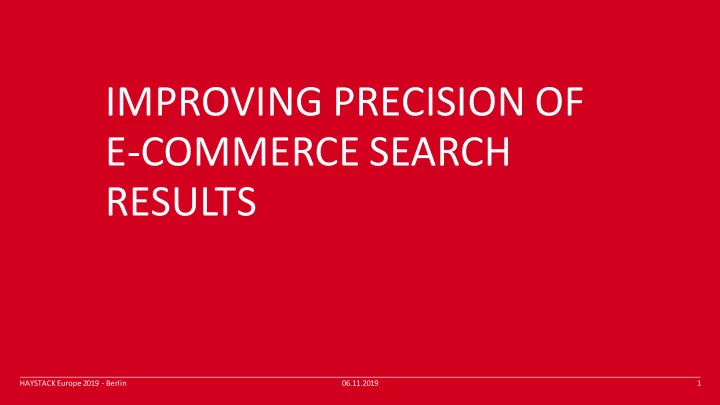 IMPROVING PRECISION OF E-COMMERCE SEARCH RESULTS

HAYSTACK Europe 2019 - Berlin

06.11.2019

1